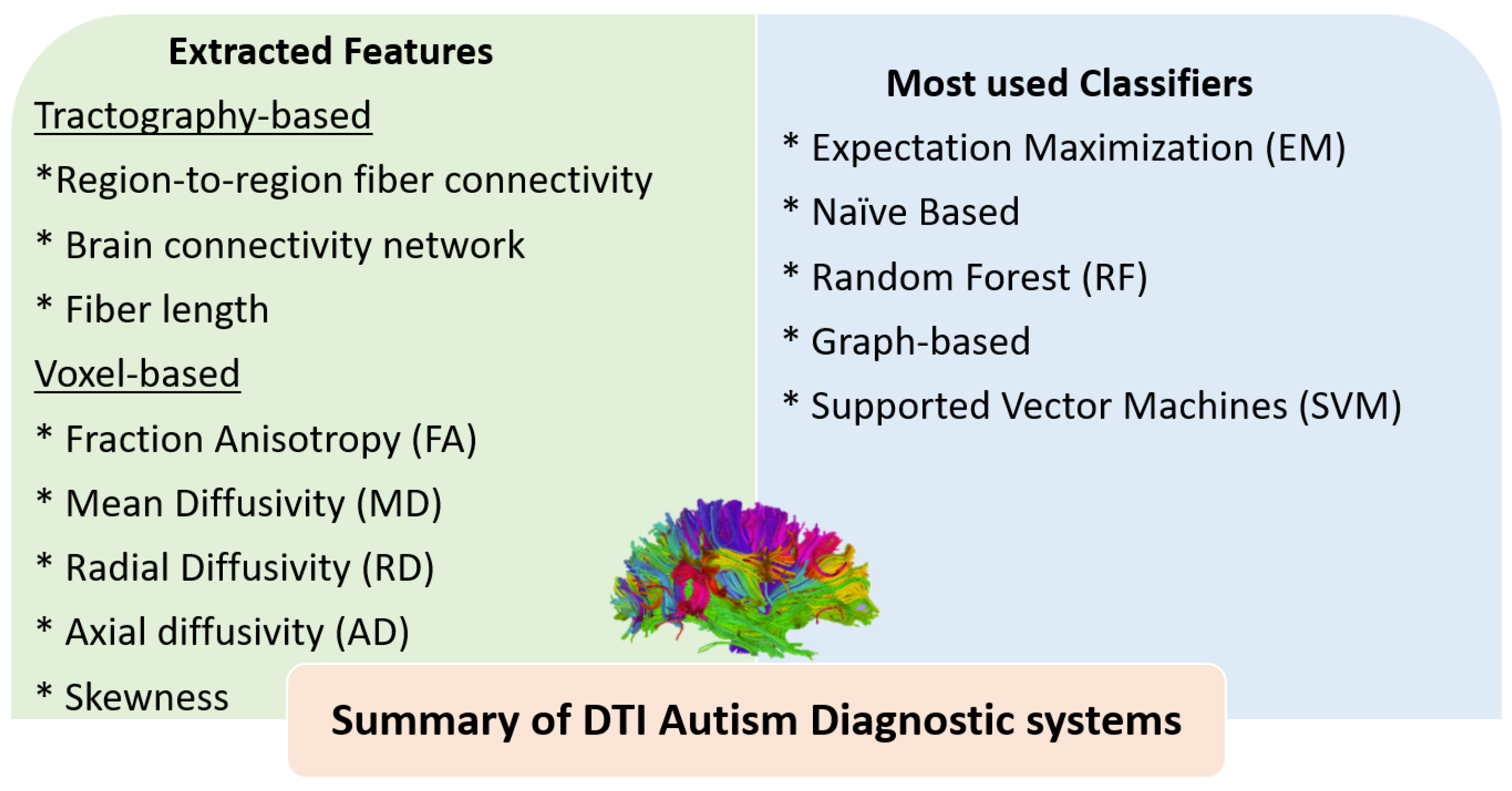 Extracted Features

Tractography-based

*Region-to-region fiber connectivity

* Brain connectivity network

* Fiber length

Voxel-based

* Fraction Anisotropy (FA)

* Mean Diffusivity (MD)

* Radial Diffusivity (RD)

* Axial diffusivity (AD)

* Skewness

Most used Classifiers

* Expectation Maximization (EM)

* Naïve Based

* Random Forest (RF)

* Graph-based

* Supported Vector Machines (SVM)

Summary of DTI Autism Diagnostic systems